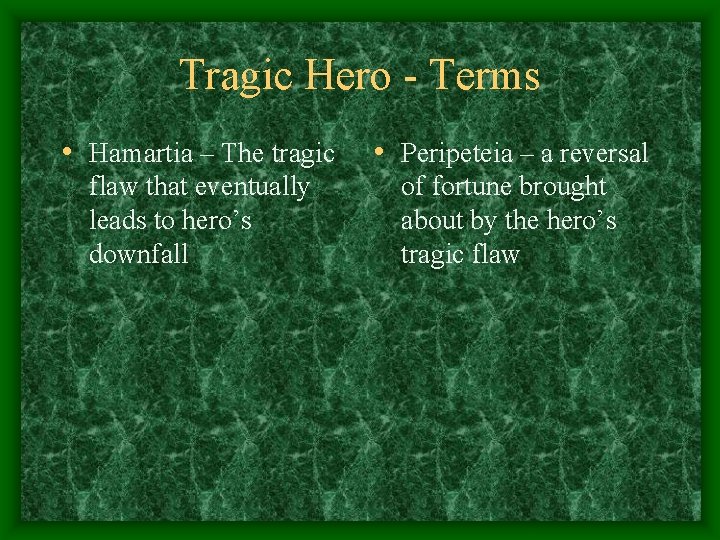 Tragic Hero - Terms

• Hamartia – The tragic flaw that eventually leads to hero’s downfall

• Peripeteia – a reversal of fortune brought about by the hero’s tragic flaw